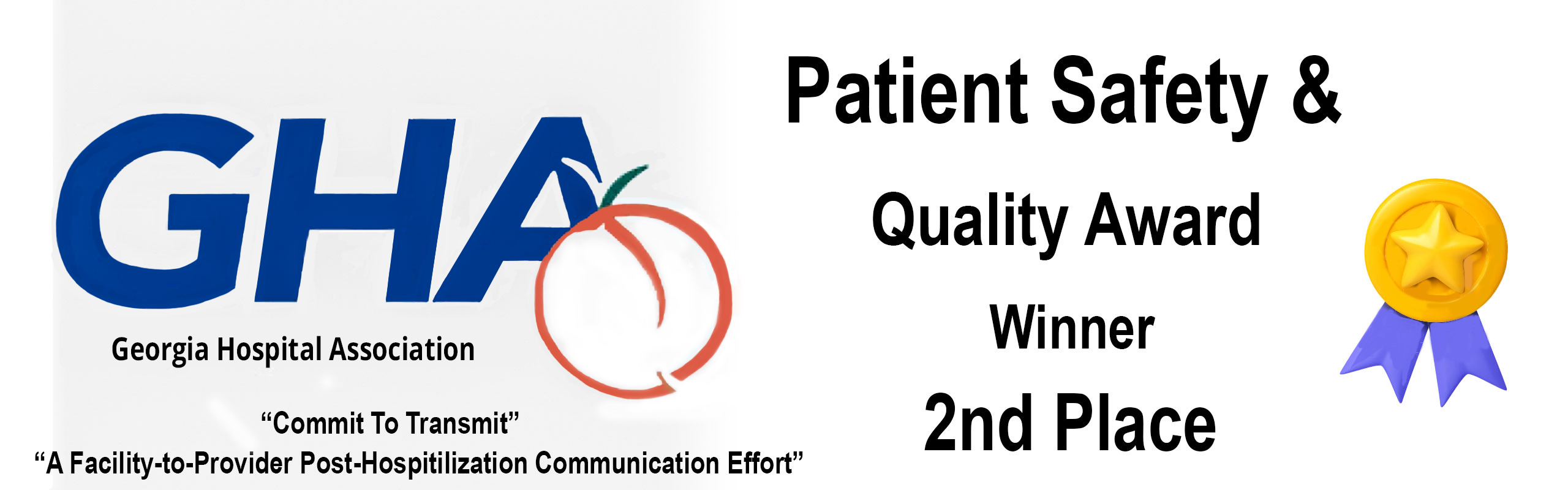 GHA
Georgia Hospital Association

“Commit To Transmit”
“A Facility-to-Provider Post-Hospitilization Communication Effort”

Patient Safety &
Quality Award
Winner
2nd Place